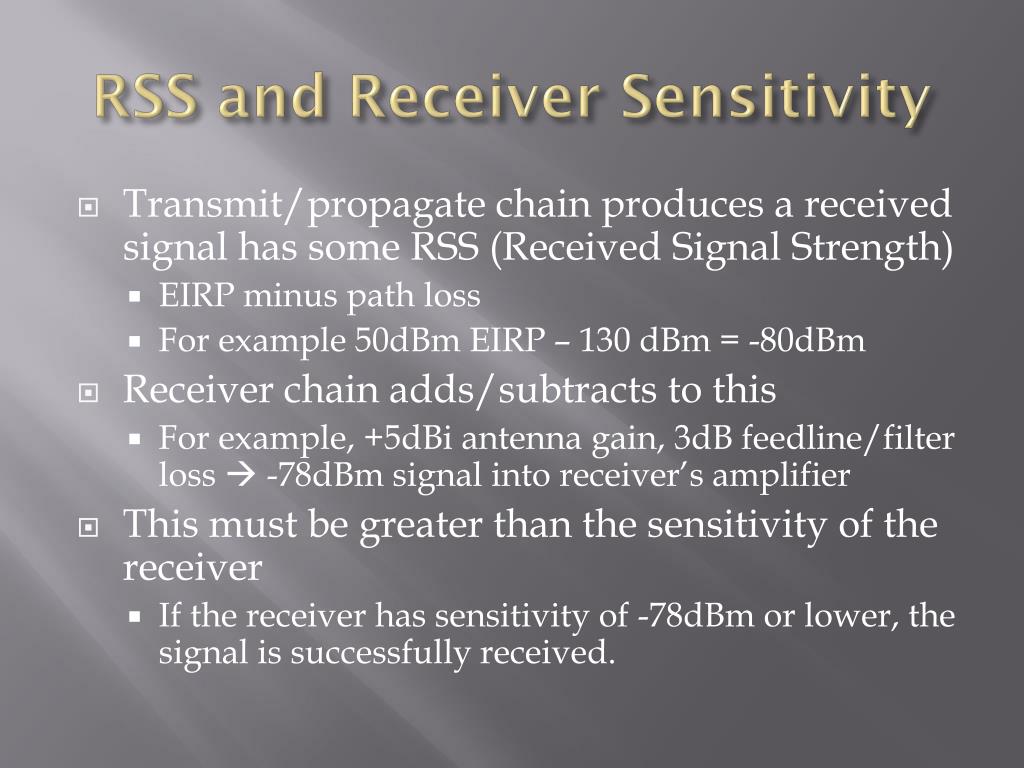 RSS and Receiver Sensitivity

Transmit/propagate chain produces a received signal has some RSS (Received Signal Strength)

EIRP minus path loss

For example 50dBm EIRP – 130 dBm = -80dBm

Receiver chain adds/subtracts to this

For example, +5dBi antenna gain, 3dB feedline/filter loss → -78dBm signal into receiver's amplifier

This must be greater than the sensitivity of the receiver

If the receiver has sensitivity of -78dBm or lower, the signal is successfully received.